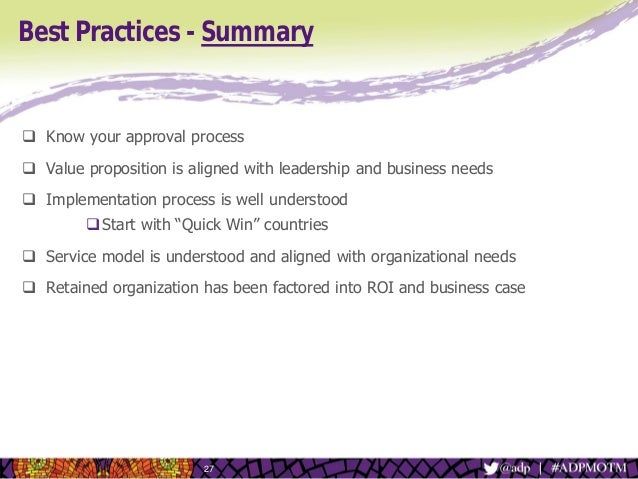 Best Practices - Summary

❑ Know your approval process

❑ Value proposition is aligned with leadership and business needs

❑ Implementation process is well understood

❑ Start with "Quick Win" countries

❑ Service model is understood and aligned with organizational needs

❑ Retained organization has been factored into ROI and business case

27

@adp | #ADPMOTM